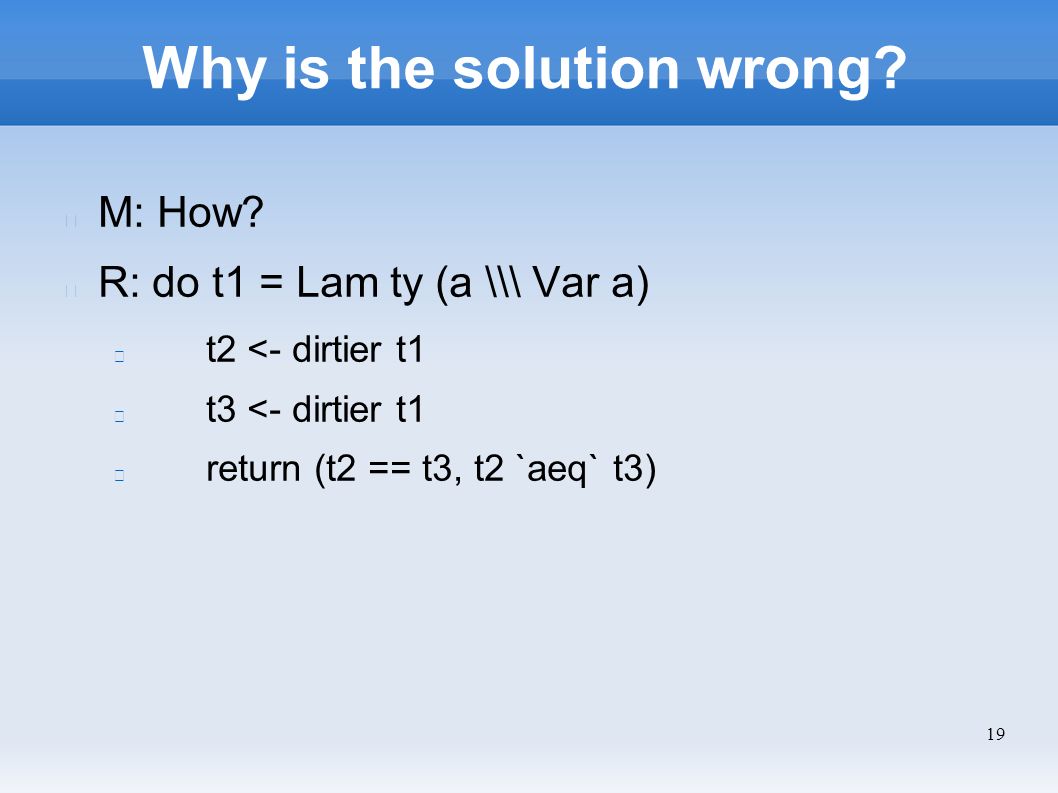 Why is the solution wrong?

M: How?

R: do t1 = Lam ty (a \\\ Var a)

t2 <- dirtier t1

t3 <- dirtier t1

return (t2 == t3, t2 `aeq` t3)

19